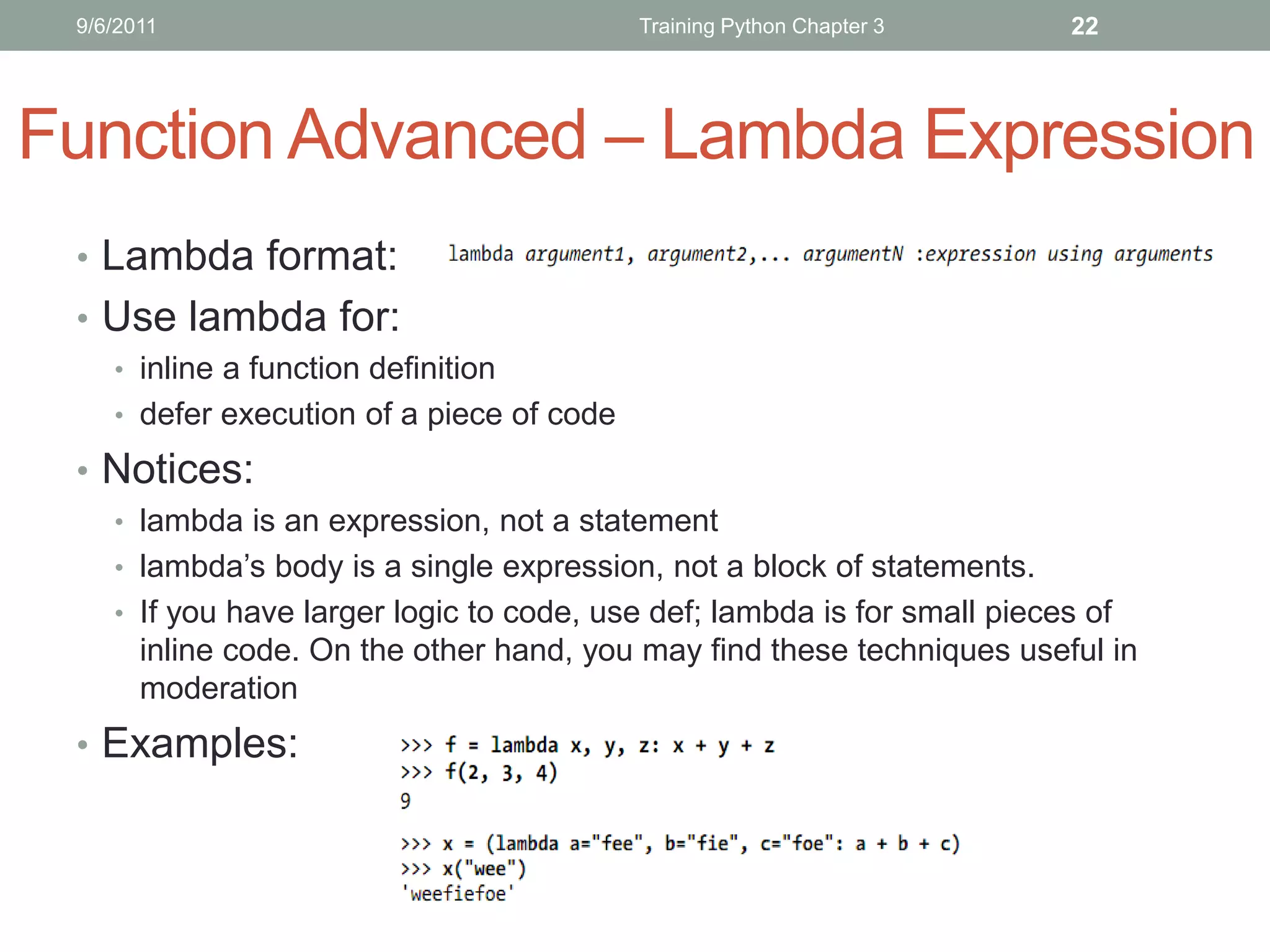 9/6/2011 Training Python Chapter 3 22

Function Advanced – Lambda Expression

• Lambda format: lambda argument1, argument2,... argumentN :expression using arguments
• Use lambda for:
  • inline a function definition
  • defer execution of a piece of code
• Notices:
  • lambda is an expression, not a statement
  • lambda's body is a single expression, not a block of statements.
  • If you have larger logic to code, use def; lambda is for small pieces of inline code. On the other hand, you may find these techniques useful in moderation
• Examples:

>>> f = lambda x, y, z: x + y + z
>>> f(2, 3, 4)
9

>>> x = (lambda a="fee", b="fie", c="foe": a + b + c)
>>> x("wee")
'weefiefoe'